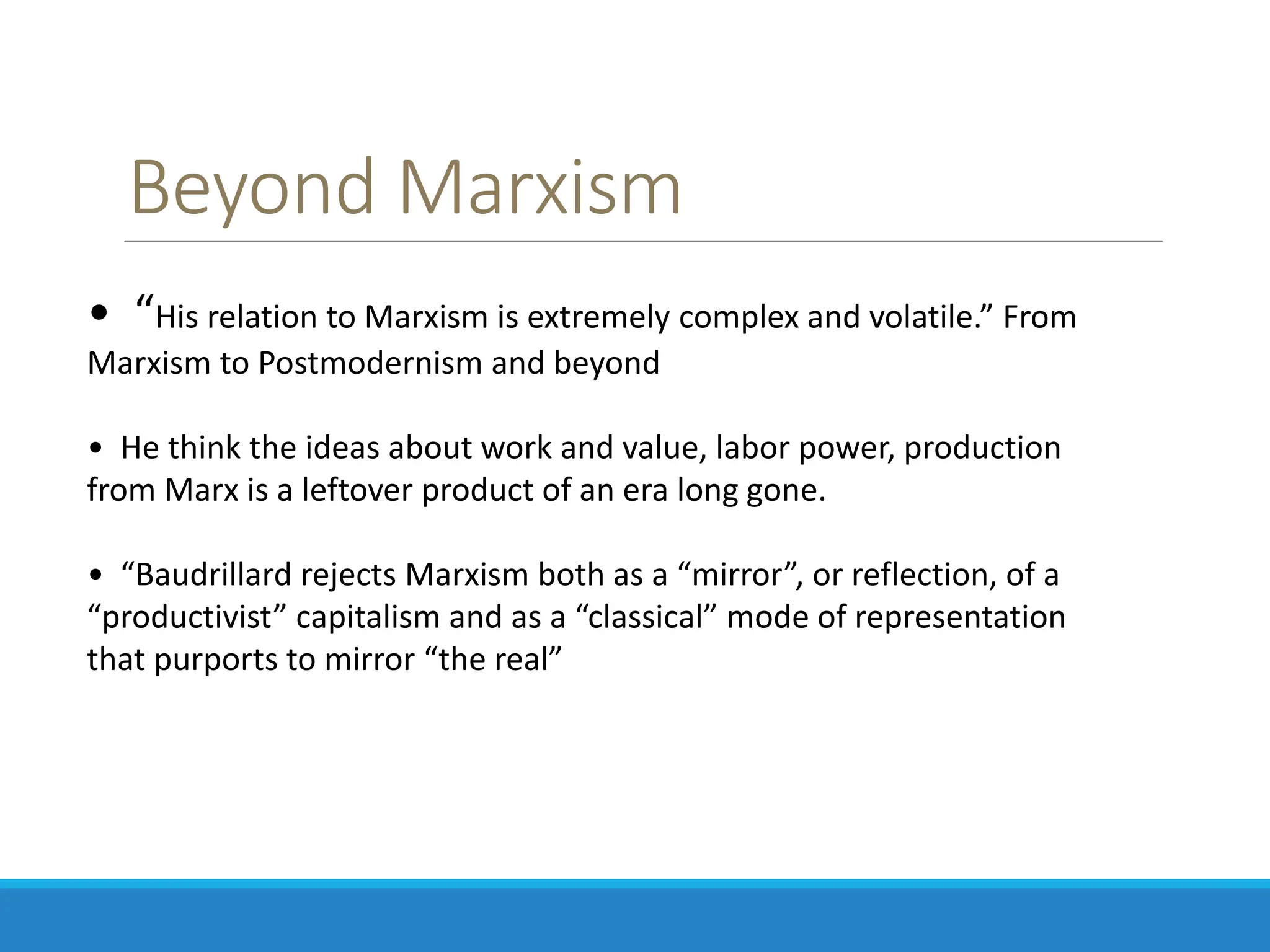 Beyond Marxism

• “His relation to Marxism is extremely complex and volatile.” From Marxism to Postmodernism and beyond

• He think the ideas about work and value, labor power, production from Marx is a leftover product of an era long gone.

• “Baudrillard rejects Marxism both as a “mirror”, or reflection, of a “productivist” capitalism and as a “classical” mode of representation that purports to mirror “the real”